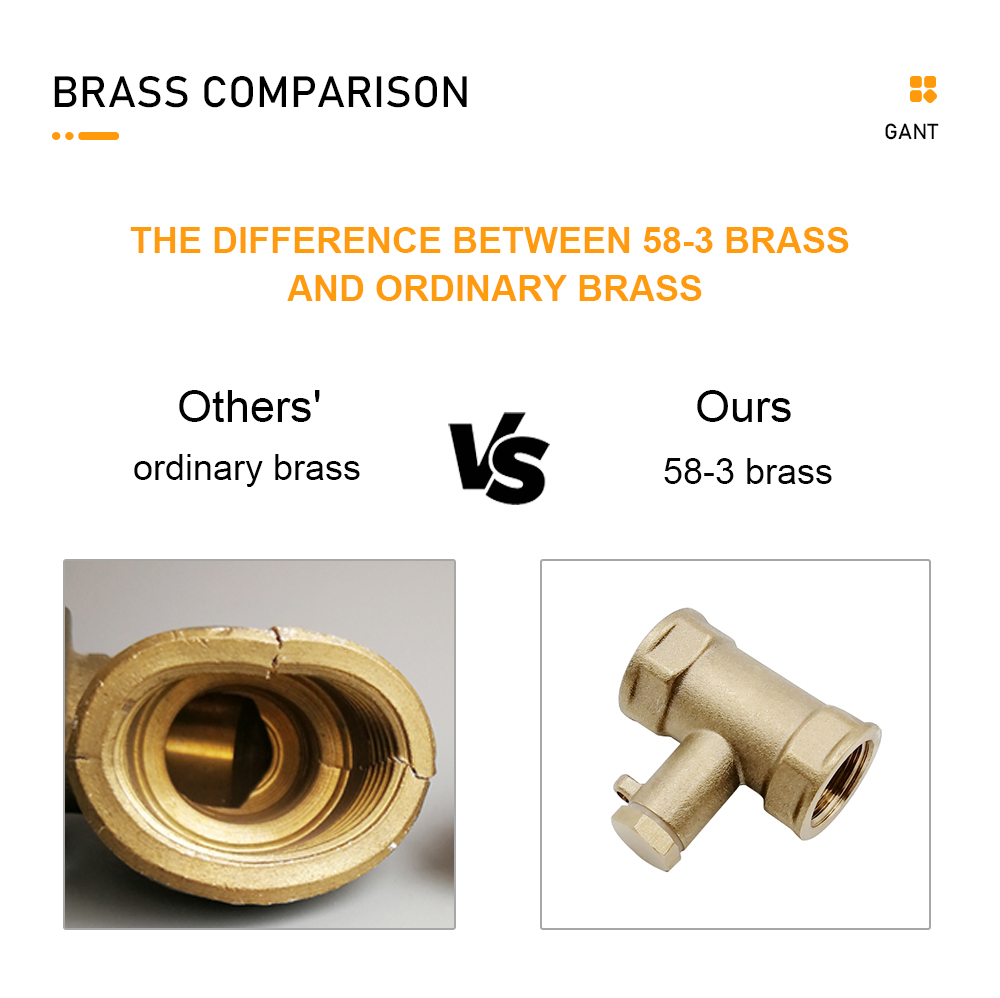 BRASS COMPARISON

GANT

THE DIFFERENCE BETWEEN 58-3 BRASS AND ORDINARY BRASS

Others'
ordinary brass

VS

Ours
58-3 brass